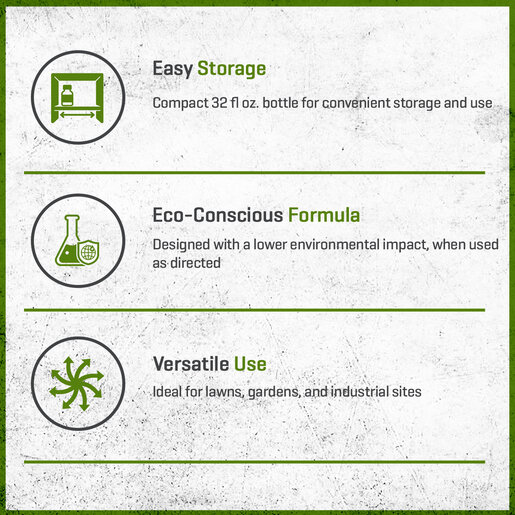 Easy Storage

Compact 32 fl oz. bottle for convenient storage and use

Eco-Conscious Formula

Designed with a lower environmental impact, when used as directed

Versatile Use

Ideal for lawns, gardens, and industrial sites